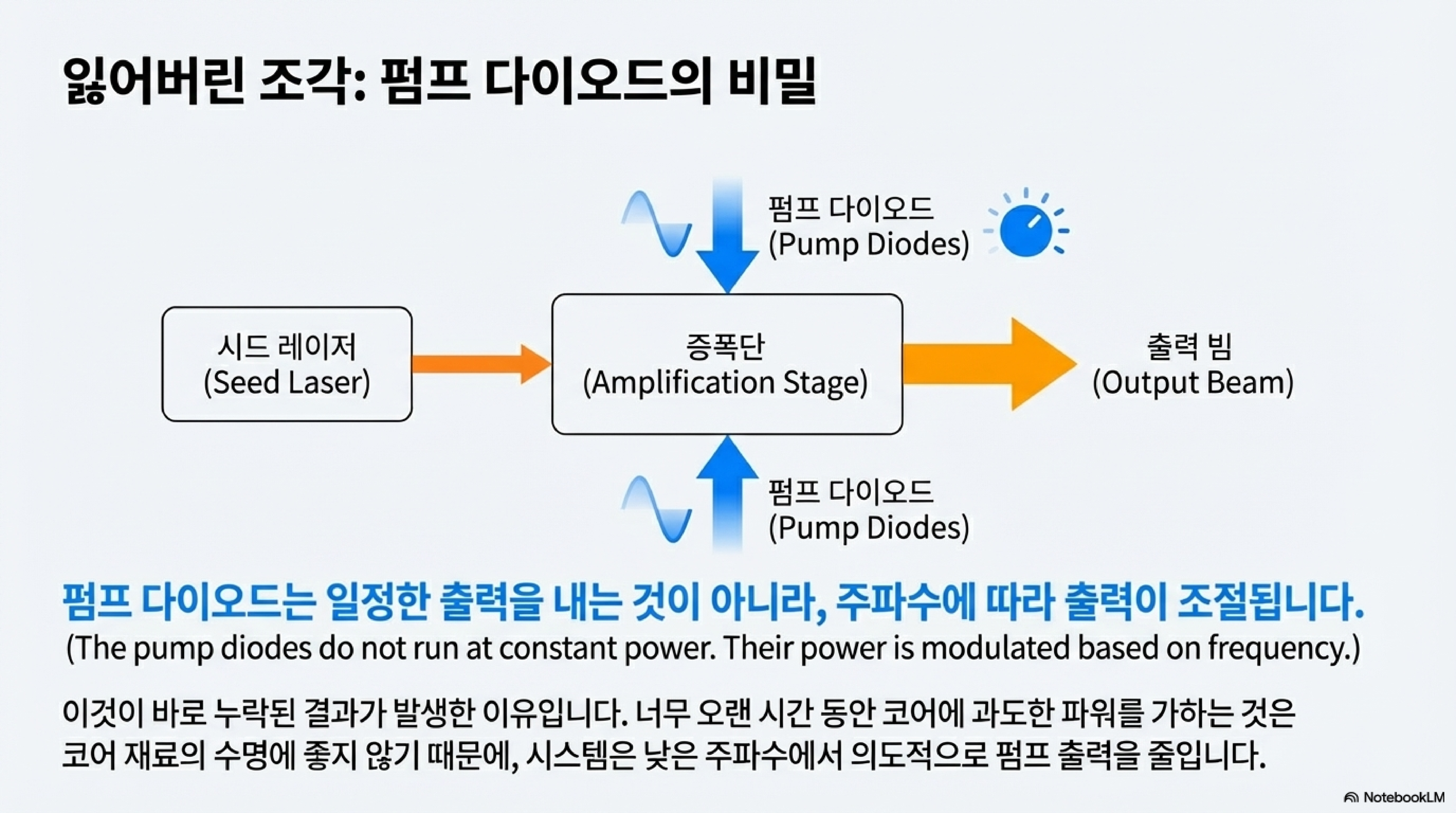 잃어버린 조각: 펌프 다이오드의 비밀

펌프 다이오드
(Pump Diodes)

시드 레이저
(Seed Laser)

증폭단
(Amplification Stage)

출력 빔
(Output Beam)

펌프 다이오드
(Pump Diodes)

펌프 다이오드는 일정한 출력을 내는 것이 아니라, 주파수에 따라 출력이 조절됩니다.
(The pump diodes do not run at constant power. Their power is modulated based on frequency.)

이것이 바로 누락된 결과가 발생한 이유입니다. 너무 오랜 시간 동안 코어에 과도한 파워를 가하는 것은 코어 재료의 수명에 좋지 않기 때문에, 시스템은 낮은 주파수에서 의도적으로 펌프 출력을 줄입니다.

NotebookLM